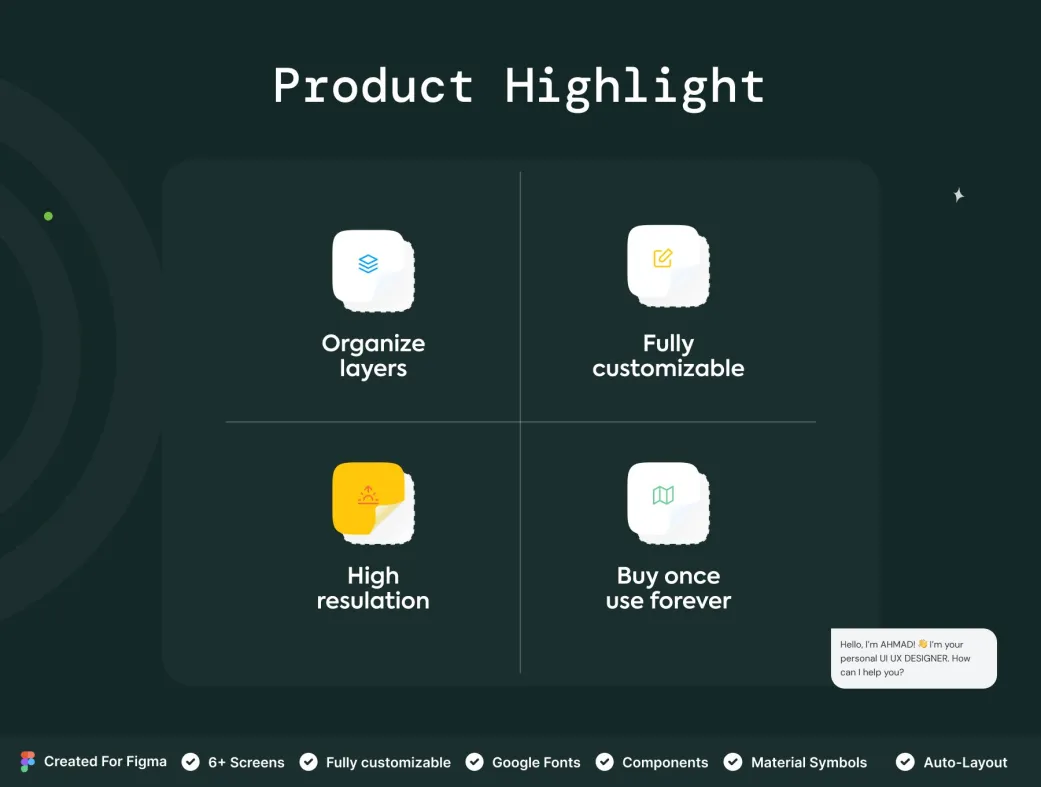 Product Highlight

Organize layers

Fully customizable

High resulation

Buy once use forever

Hello, I'm AHMAD! 👋 I'm your personal UI UX DESIGNER. How can I help you?

Created For Figma 6+ Screens Fully customizable Google Fonts Components Material Symbols Auto-Layout